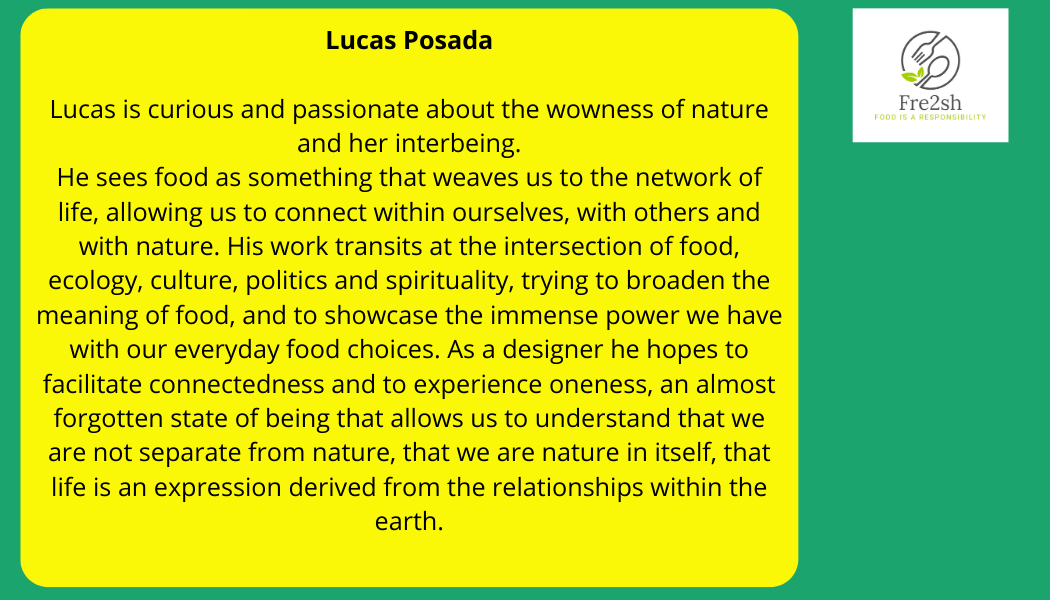 Lucas Posada

Lucas is curious and passionate about the wowness of nature and her interbeing.
He sees food as something that weaves us to the network of life, allowing us to connect within ourselves, with others and with nature. His work transits at the intersection of food, ecology, culture, politics and spirituality, trying to broaden the meaning of food, and to showcase the immense power we have with our everyday food choices. As a designer he hopes to facilitate connectedness and to experience oneness, an almost forgotten state of being that allows us to understand that we are not separate from nature, that we are nature in itself, that life is an expression derived from the relationships within the earth.

Fre2sh
FOOD IS A RESPONSIBILITY